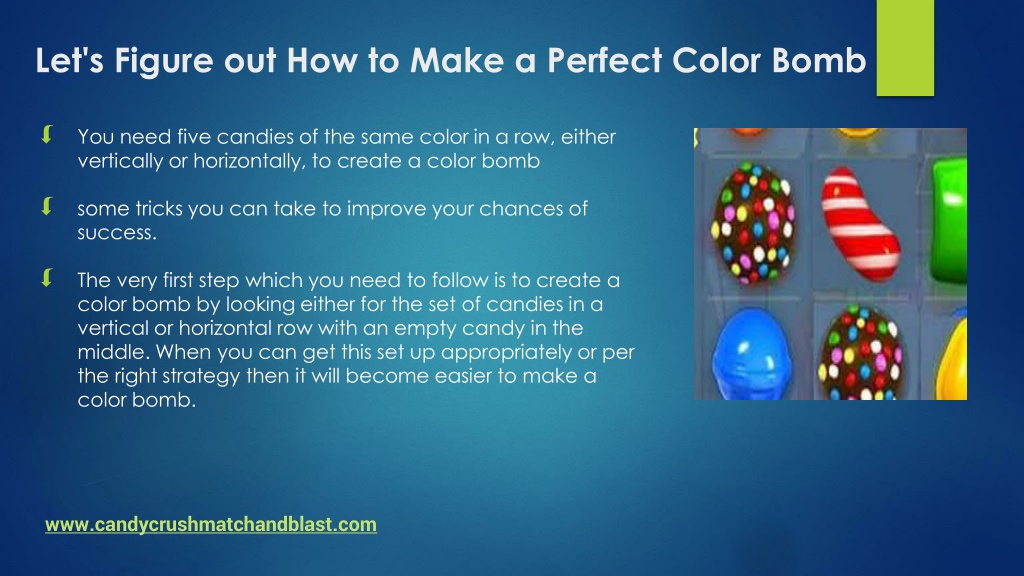 Let's Figure out How to Make a Perfect Color Bomb

You need five candies of the same color in a row, either vertically or horizontally, to create a color bomb

some tricks you can take to improve your chances of success.

The very first step which you need to follow is to create a color bomb by looking either for the set of candies in a vertical or horizontal row with an empty candy in the middle. When you can get this set up appropriately or per the right strategy then it will become easier to make a color bomb.

www.candycrushmatchandblast.com